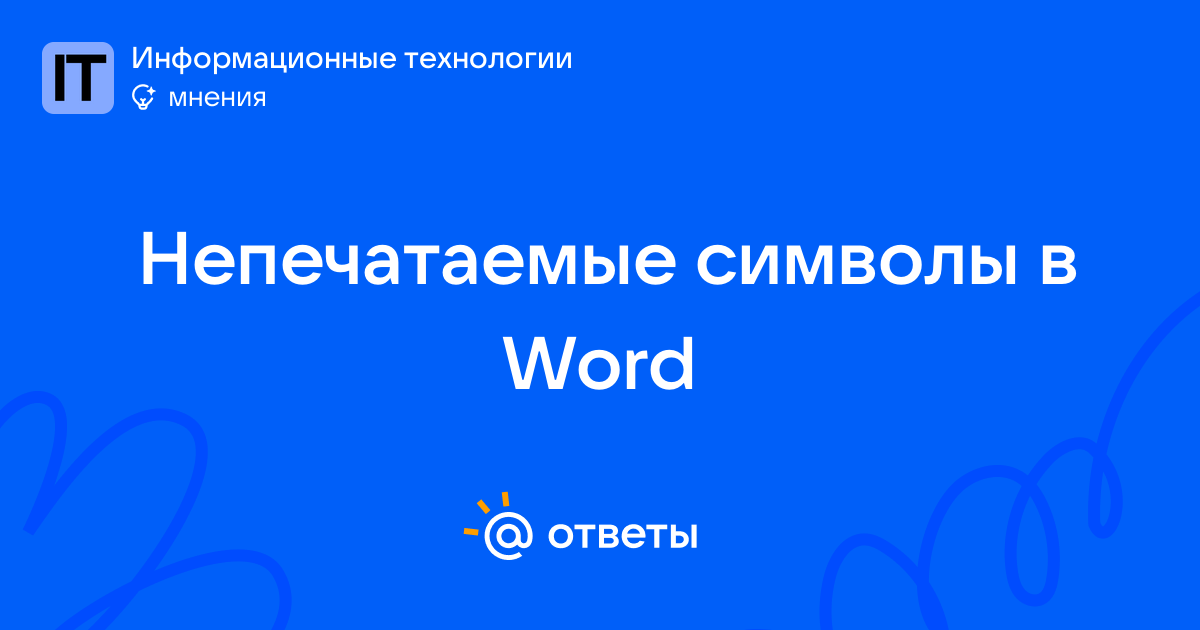 IT
Информационные технологии
мнения

Непечатаемые символы в Word

@ ответы